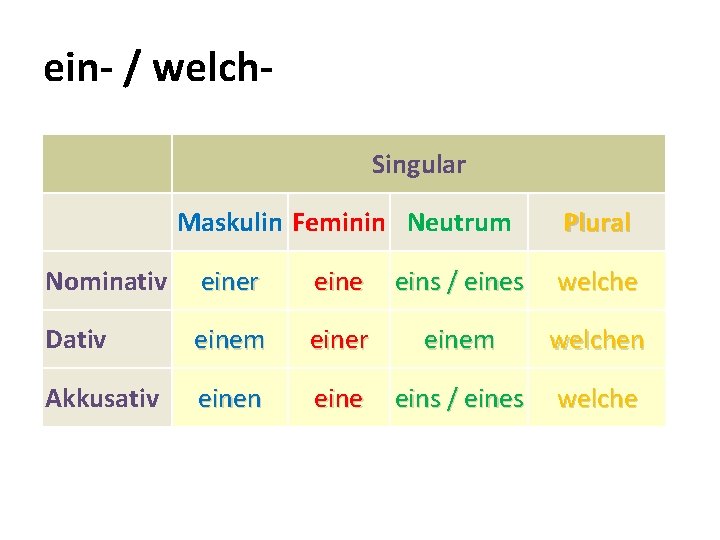 ein- / welch-

| | Singular | | | |
|---|---|---|---|---|
| | Maskulin | Feminin | Neutrum | Plural |
| Nominativ | einer | eine | eins / eines | welche |
| Dativ | einem | einer | einem | welchen |
| Akkusativ | einen | eine | eins / eines | welche |